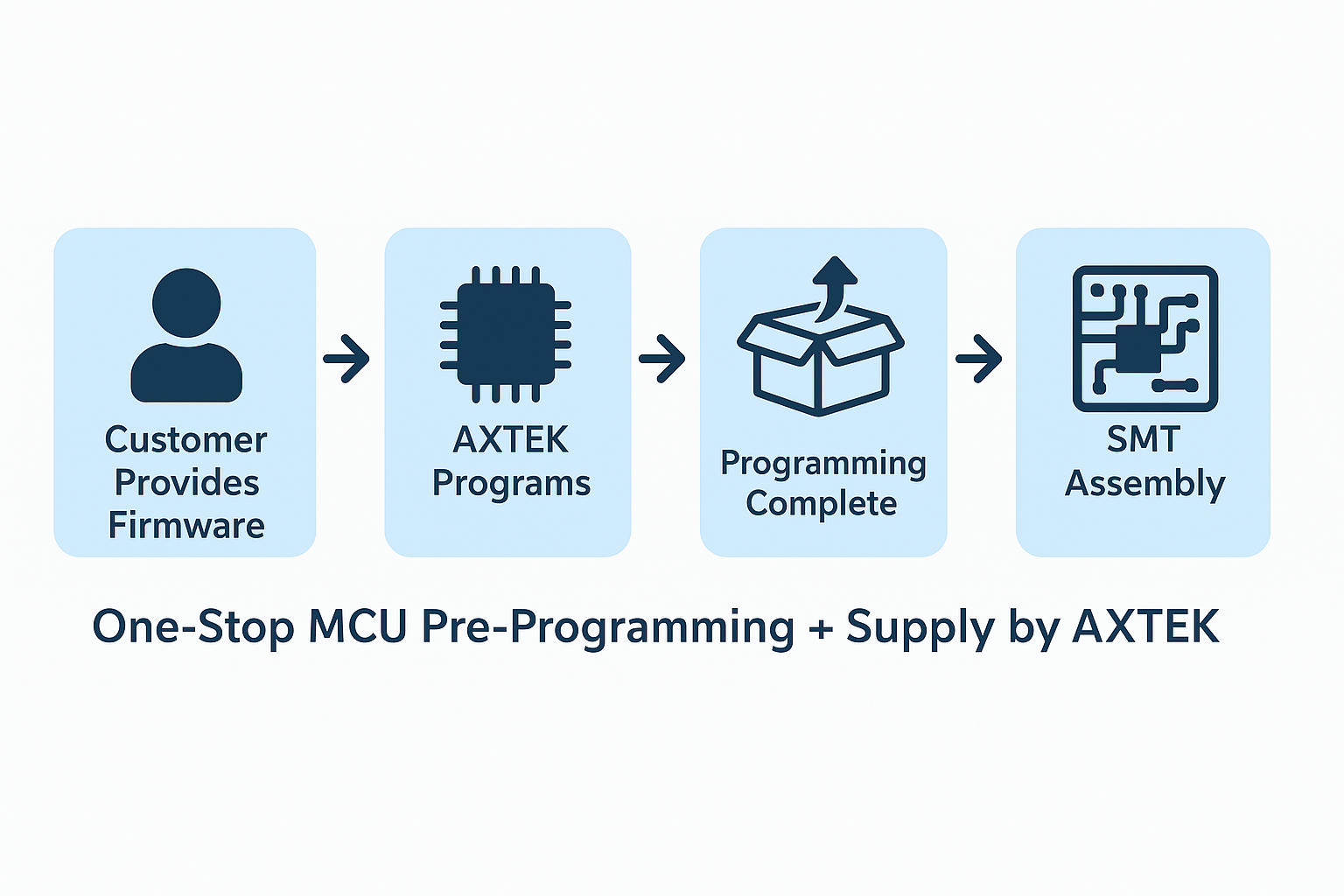 Customer Provides Firmware

AXTEK Programs

Programming Complete

SMT Assembly

One-Stop MCU Pre-Programming + Supply by AXTEK